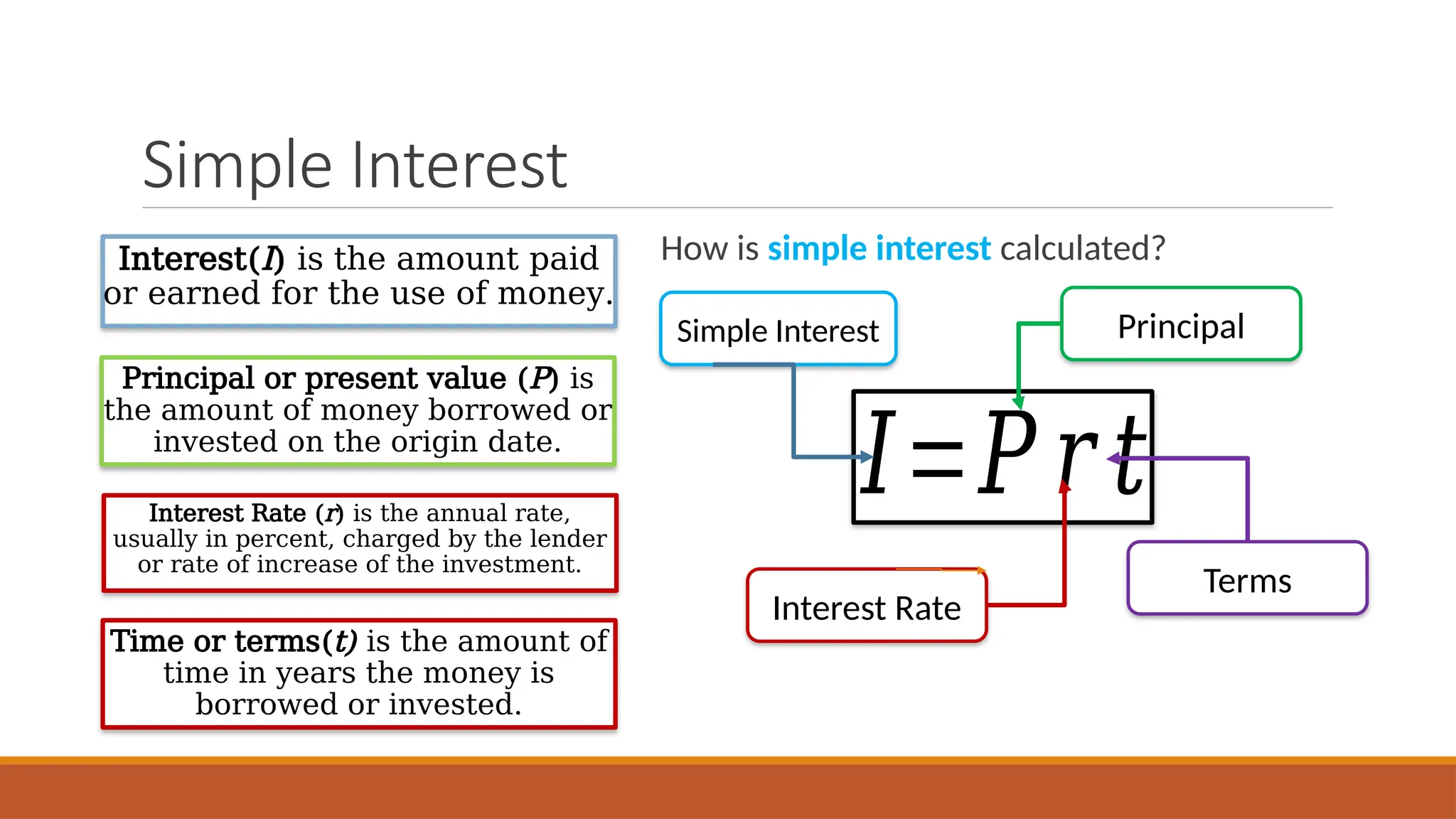 Simple Interest

Interest($I$) is the amount paid or earned for the use of money.

Principal or present value ($P$) is the amount of money borrowed or invested on the origin date.

Interest Rate ($r$) is the annual rate, usually in percent, charged by the lender or rate of increase of the investment.

Time or terms($t$) is the amount of time in years the money is borrowed or invested.

How is simple interest calculated?

Simple Interest

Principal

$I = Prt$

Interest Rate

Terms